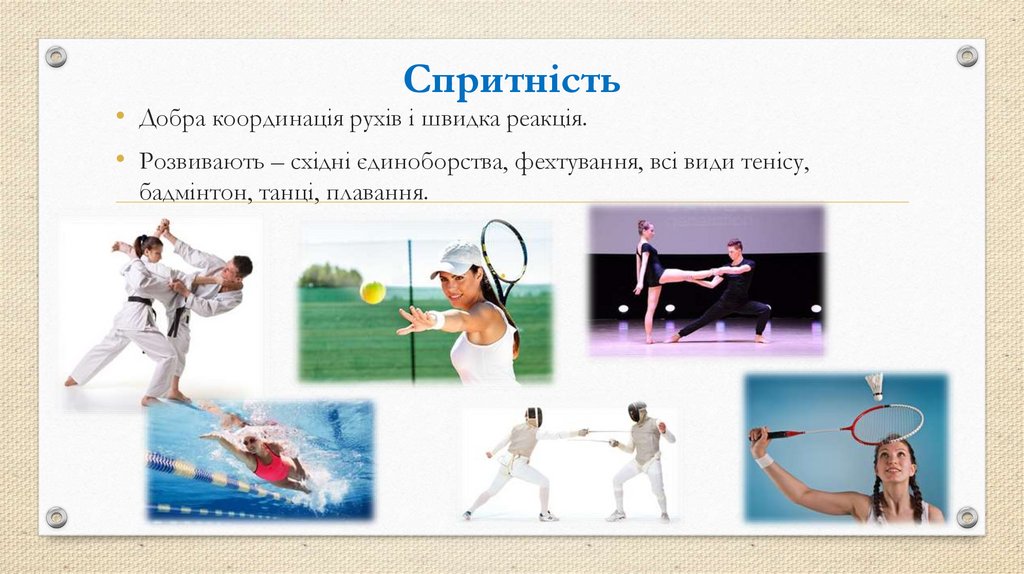 Спритність

• Добра координація рухів і швидка реакція.

• Розвивають – східні єдиноборства, фехтування, всі види тенісу, бадмінтон, танці, плавання.